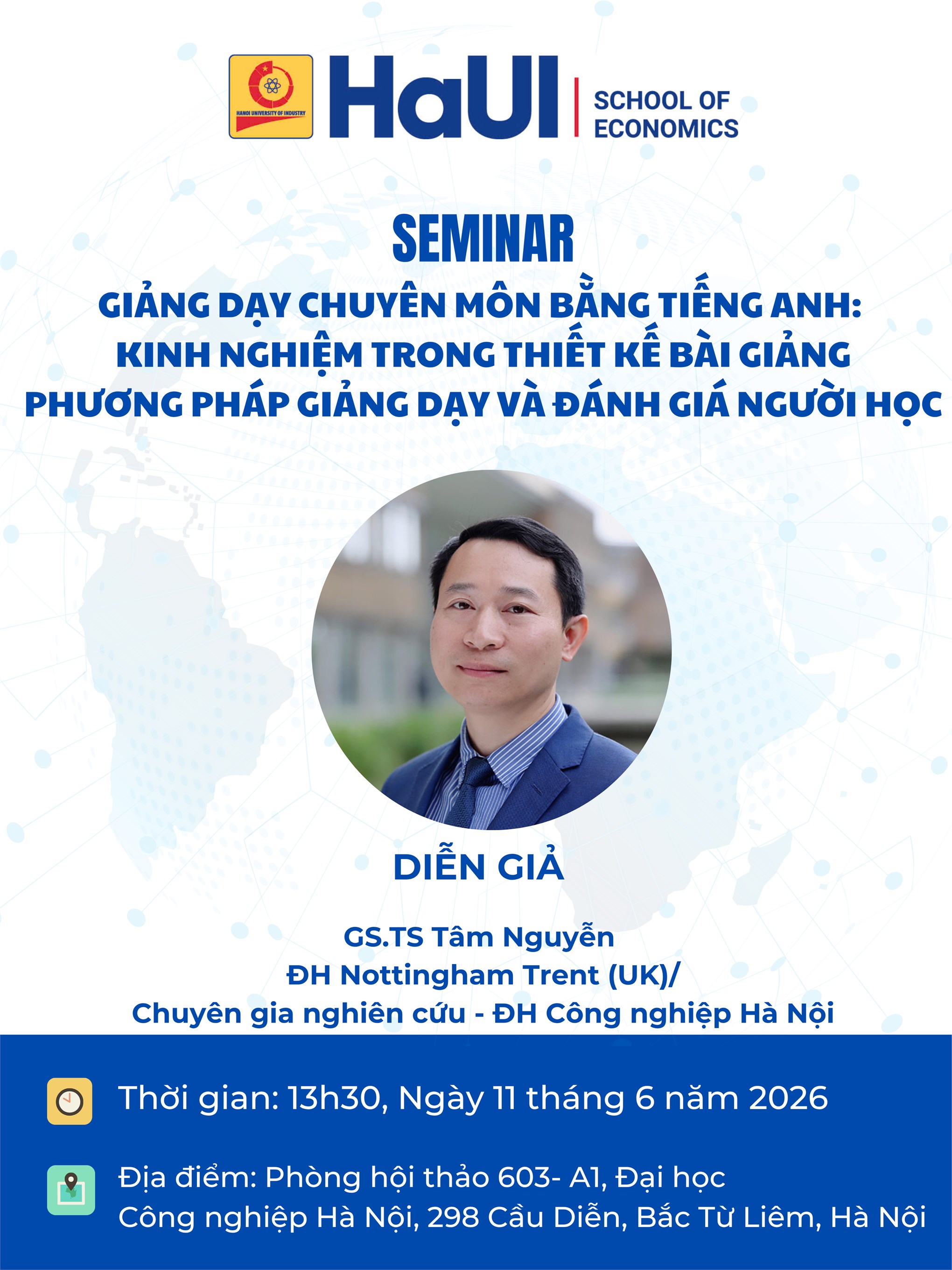 HANOI UNIVERSITY OF INDUSTRY

HaUI

SCHOOL OF ECONOMICS

SEMINAR

GIẢNG DẠY CHUYÊN MÔN BẰNG TIẾNG ANH: KINH NGHIỆM TRONG THIẾT KẾ BÀI GIẢNG PHƯƠNG PHÁP GIẢNG DẠY VÀ ĐÁNH GIÁ NGƯỜI HỌC

DIỄN GIẢ

GS.TS Tâm Nguyễn
ĐH Nottingham Trent (UK)/
Chuyên gia nghiên cứu - ĐH Công nghiệp Hà Nội

Thời gian: 13h30, Ngày 11 tháng 6 năm 2026

Địa điểm: Phòng hội thảo 603- A1, Đại học Công nghiệp Hà Nội, 298 Cầu Diễn, Bắc Từ Liêm, Hà Nội